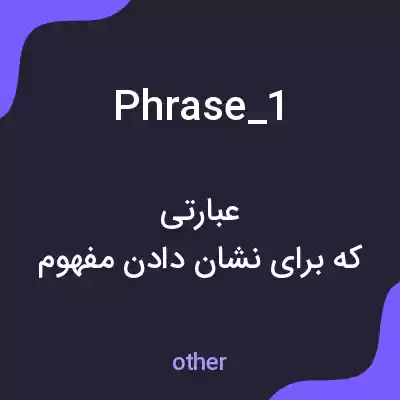 Phrase_1

عبارتی
که برای نشان دادن مفهوم

other